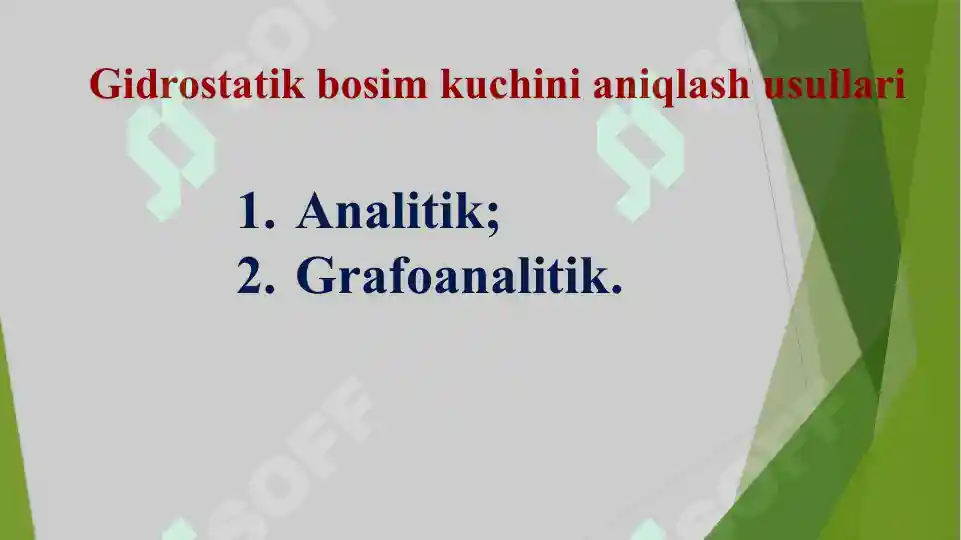 Gidrostatik bosim kuchini aniqlash usullari

1. Analitik;
2. Grafoanalitik.

SOFF

SOFF